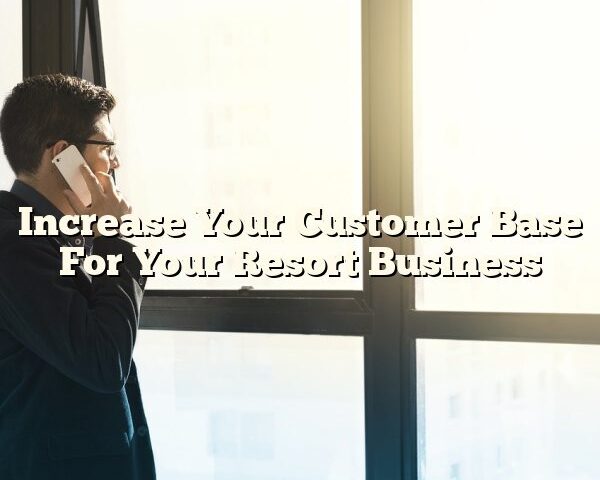 Increase Your Customer Base For Your Resort Business